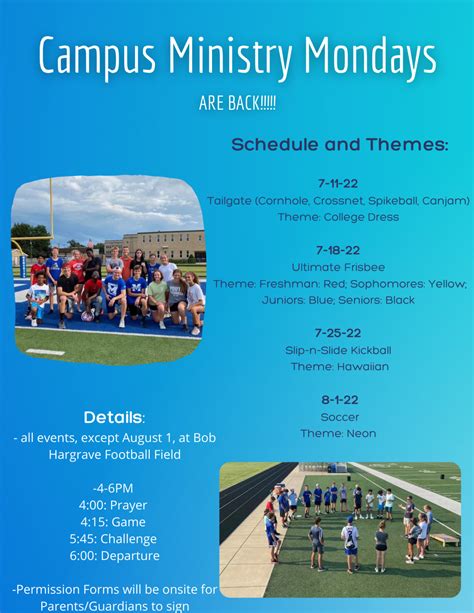 Campus Ministry Mondays

ARE BACK!!!!!

Schedule and Themes:

7-11-22
Tailgate (Cornhole, Crossnet, Spikeball, Canjam)
Theme: College Dress

7-18-22
Ultimate Frisbee
Theme: Freshman: Red; Sophomores: Yellow; Juniors: Blue; Seniors: Black

7-25-22
Slip-n-Slide Kickball
Theme: Hawaiian

8-1-22
Soccer
Theme: Neon

Details:
- all events, except August 1, at Bob Hargrave Football Field

-4-6PM
4:00: Prayer
4:15: Game
5:45: Challenge
6:00: Departure

-Permission Forms will be onsite for Parents/Guardians to sign